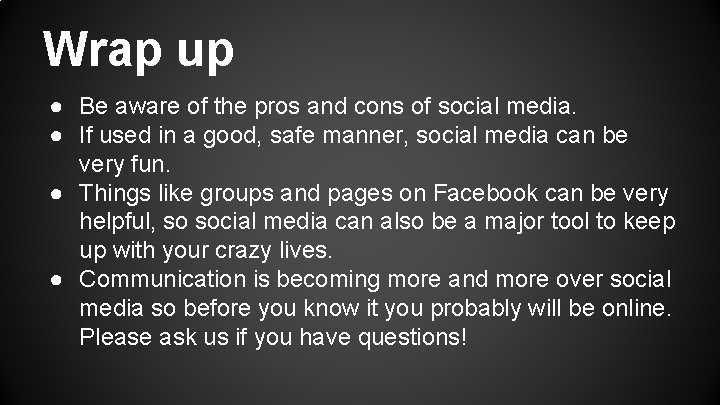 Wrap up

● Be aware of the pros and cons of social media.
● If used in a good, safe manner, social media can be very fun.
● Things like groups and pages on Facebook can be very helpful, so social media can also be a major tool to keep up with your crazy lives.
● Communication is becoming more and more over social media so before you know it you probably will be online. Please ask us if you have questions!